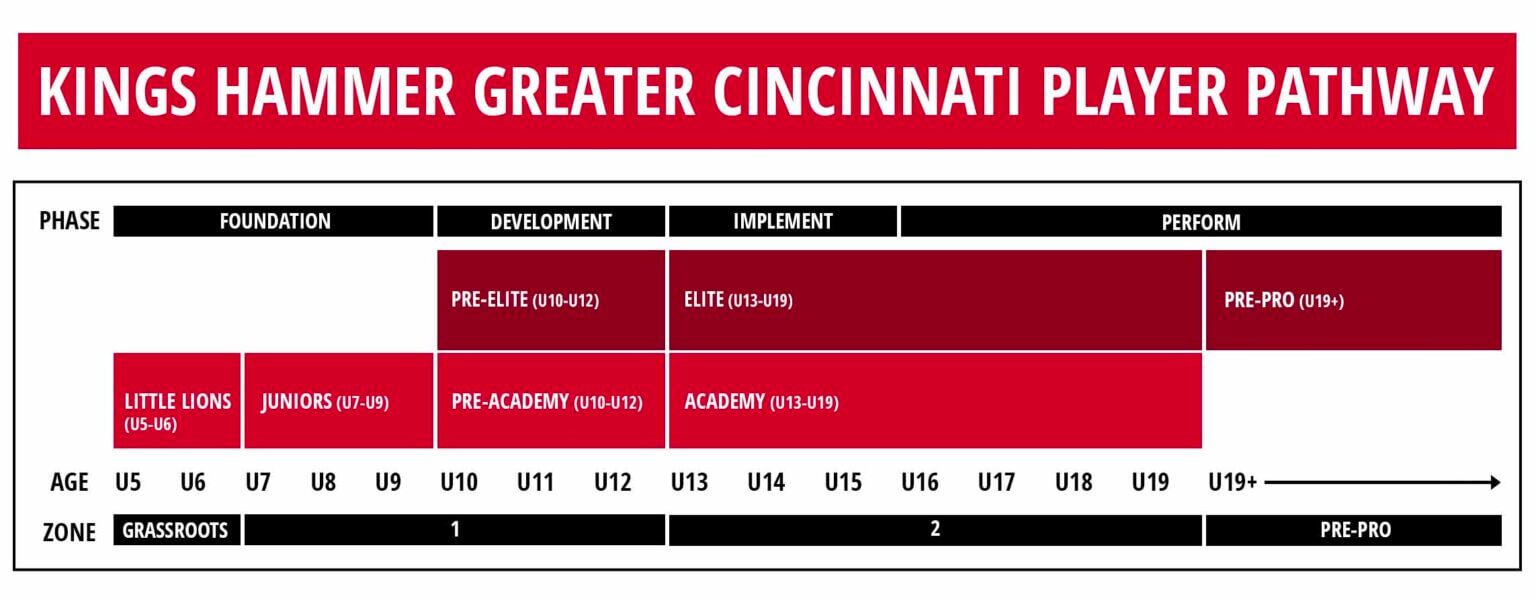 KINGS HAMMER GREATER CINCINNATI PLAYER PATHWAY

PHASE FOUNDATION DEVELOPMENT IMPLEMENT PERFORM

PRE-ELITE (U10-U12) ELITE (U13-U19) PRE-PRO (U19+)

LITTLE LIONS (U5-U6) JUNIORS (U7-U9) PRE-ACADEMY (U10-U12) ACADEMY (U13-U19)

AGE U5 U6 U7 U8 U9 U10 U11 U12 U13 U14 U15 U16 U17 U18 U19 U19+

ZONE GRASSROOTS 1 2 PRE-PRO